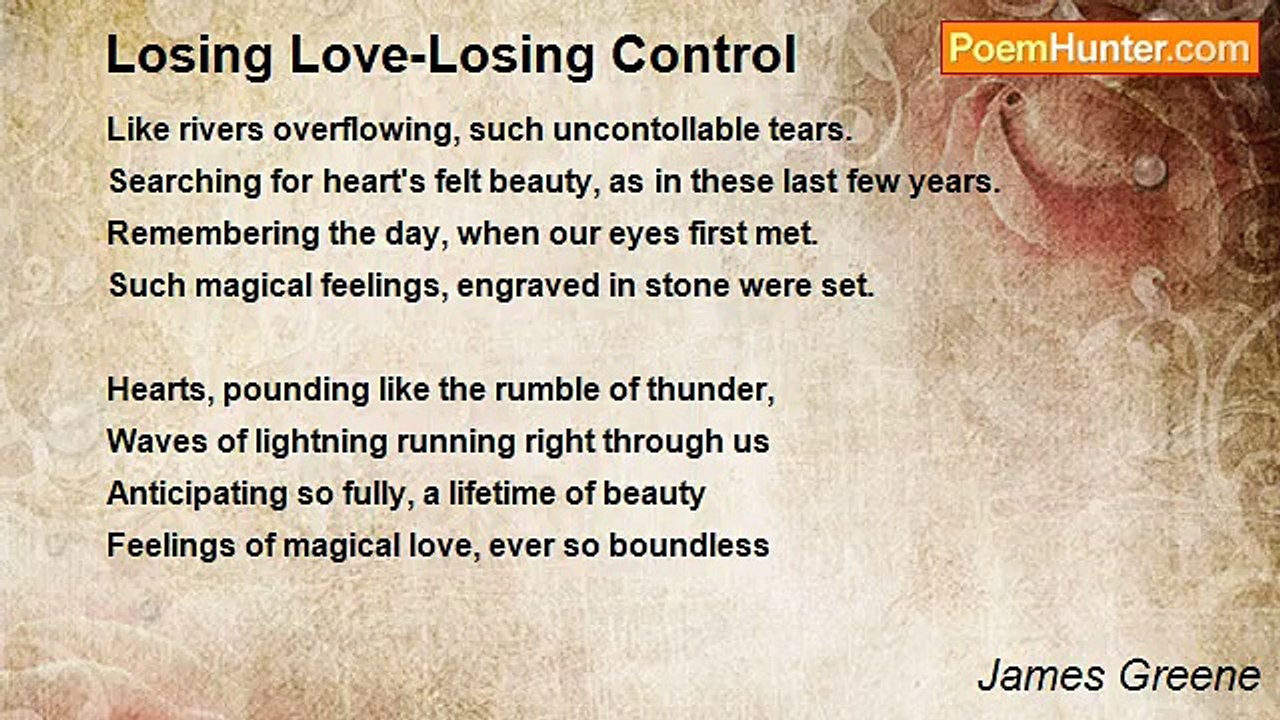 Losing Love-Losing Control

PoemHunter.com

Like rivers overflowing, such uncontollable tears.
Searching for heart's felt beauty, as in these last few years.
Remembering the day, when our eyes first met.
Such magical feelings, engraved in stone were set.

Hearts, pounding like the rumble of thunder,
Waves of lightning running right through us
Anticipating so fully, a lifetime of beauty
Feelings of magical love, ever so boundless

James Greene